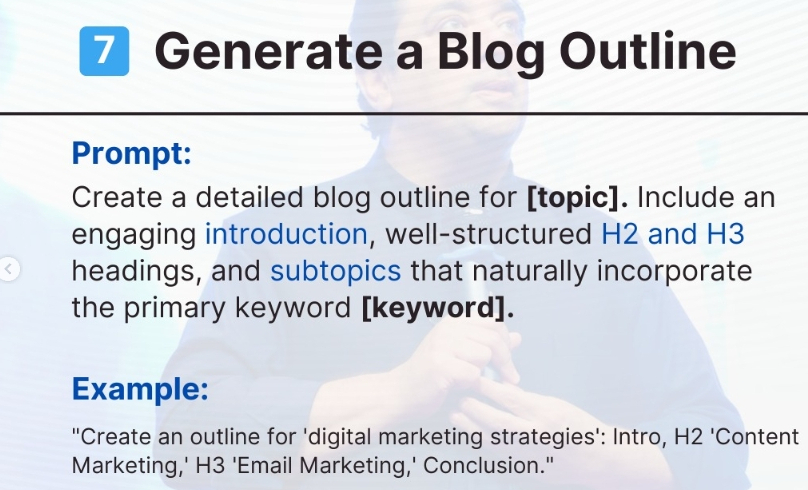 7 Generate a Blog Outline

Prompt:

Create a detailed blog outline for [topic]. Include an engaging introduction, well-structured H2 and H3 headings, and subtopics that naturally incorporate the primary keyword [keyword].

Example:

"Create an outline for 'digital marketing strategies': Intro, H2 'Content Marketing,' H3 'Email Marketing,' Conclusion."